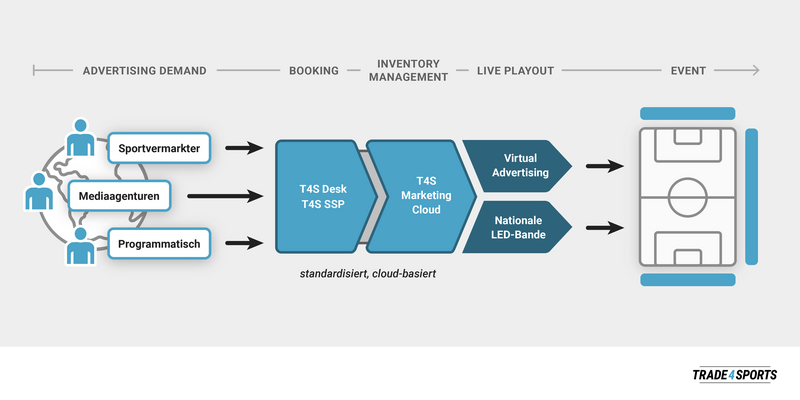 ADVERTISING DEMAND BOOKING INVENTORY MANAGEMENT LIVE PLAYOUT EVENT

Sportvermarkter

Mediaagenturen

Programmatisch

T4S Desk
T4S SSP

T4S
Marketing
Cloud

Virtual
Advertising

Nationale
LED-Bande

standardisiert, cloud-basiert

TRADE4SPORTS